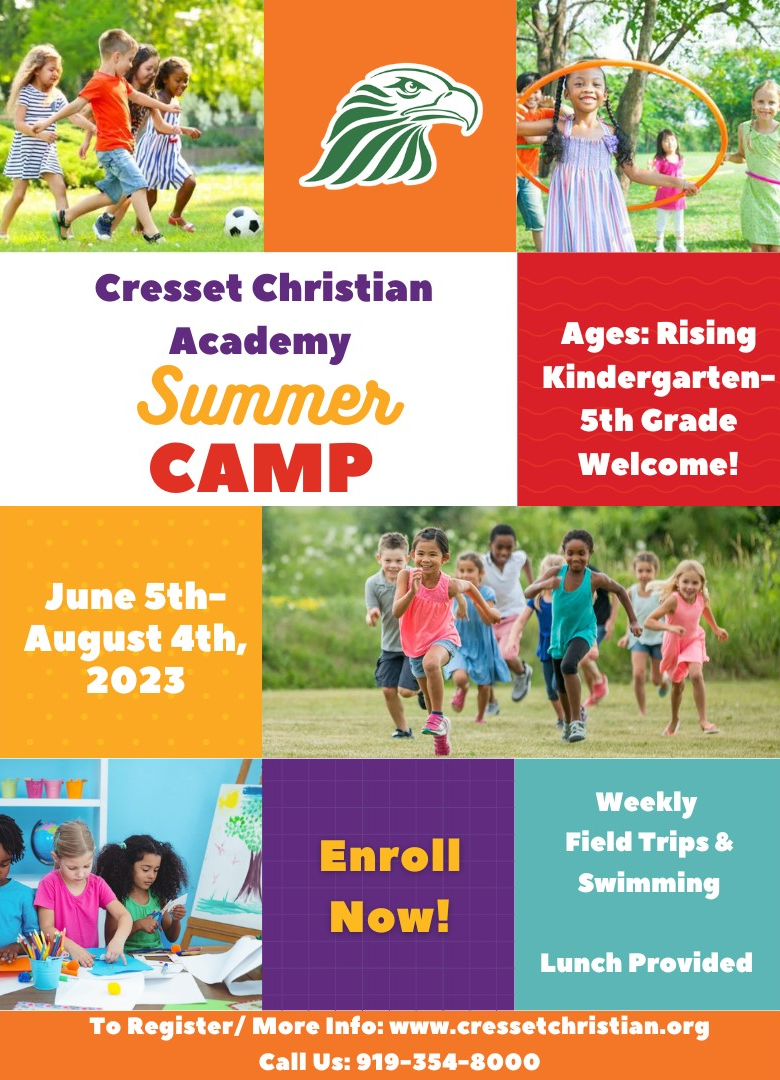 Cresset Christian Academy

Summer CAMP

Ages: Rising Kindergarten-5th Grade Welcome!

June 5th-August 4th, 2023

Enroll Now!

Weekly Field Trips & Swimming

Lunch Provided

To Register/ More Info: www.cressetchristian.org
Call Us: 919-354-8000